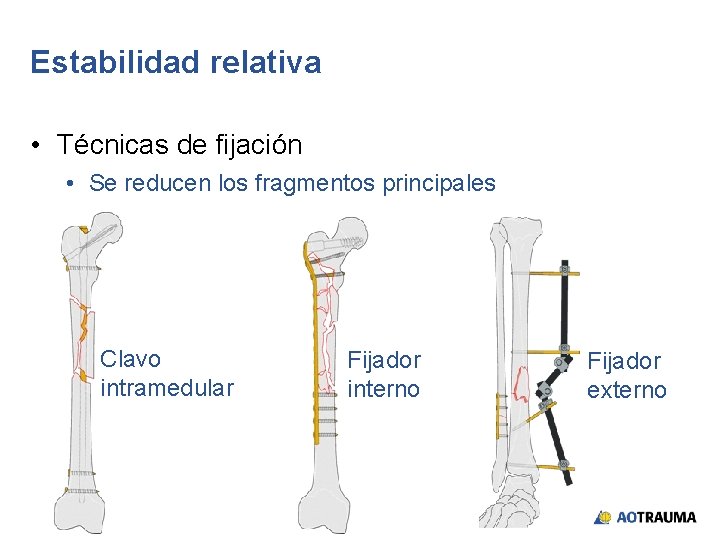 Estabilidad relativa

• Técnicas de fijación
  • Se reducen los fragmentos principales

Clavo intramedular

Fijador interno

Fijador externo

AOTRAUMA